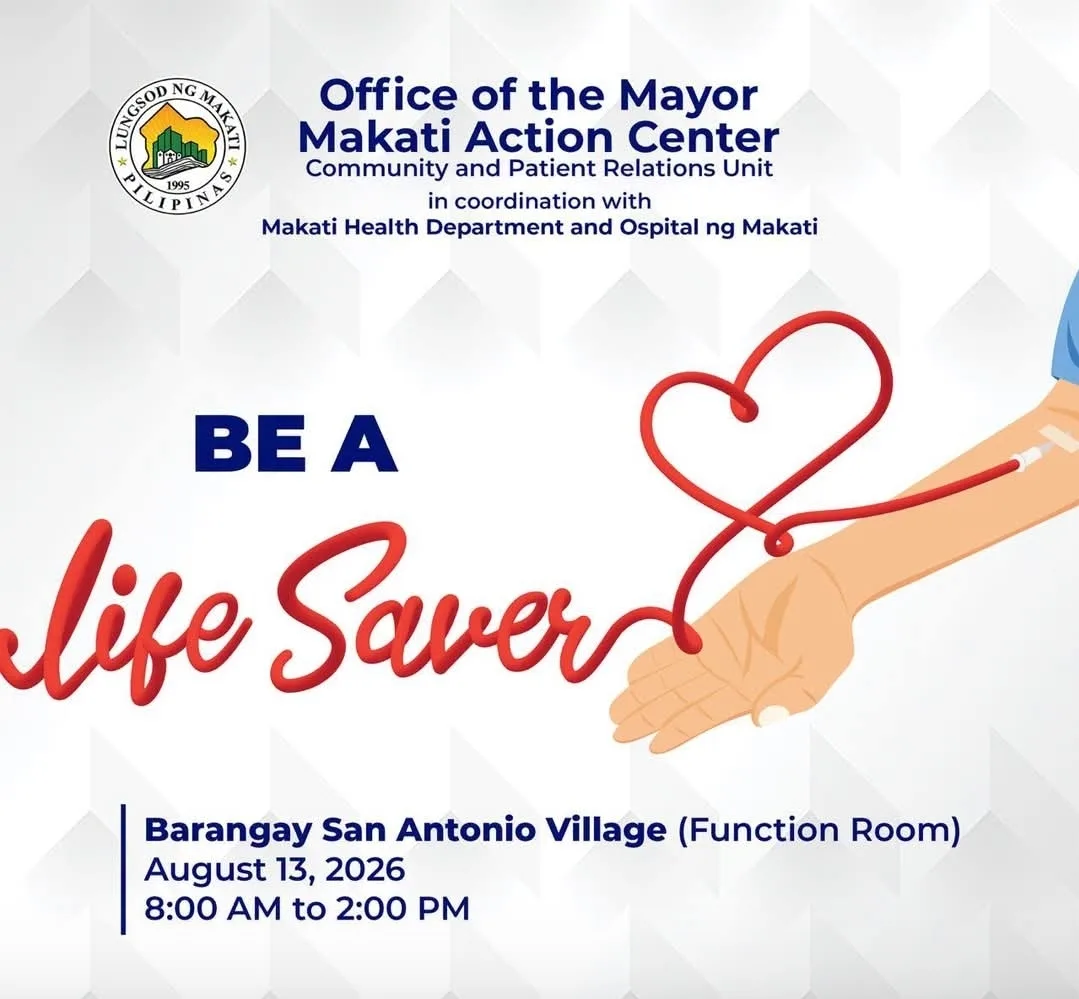 LUNGSOD NG MAKATI
1995
PILIPINAS

Office of the Mayor
Makati Action Center
Community and Patient Relations Unit
in coordination with
Makati Health Department and Ospital ng Makati

BE A
Life Saver

Barangay San Antonio Village (Function Room)
August 13, 2026
8:00 AM to 2:00 PM